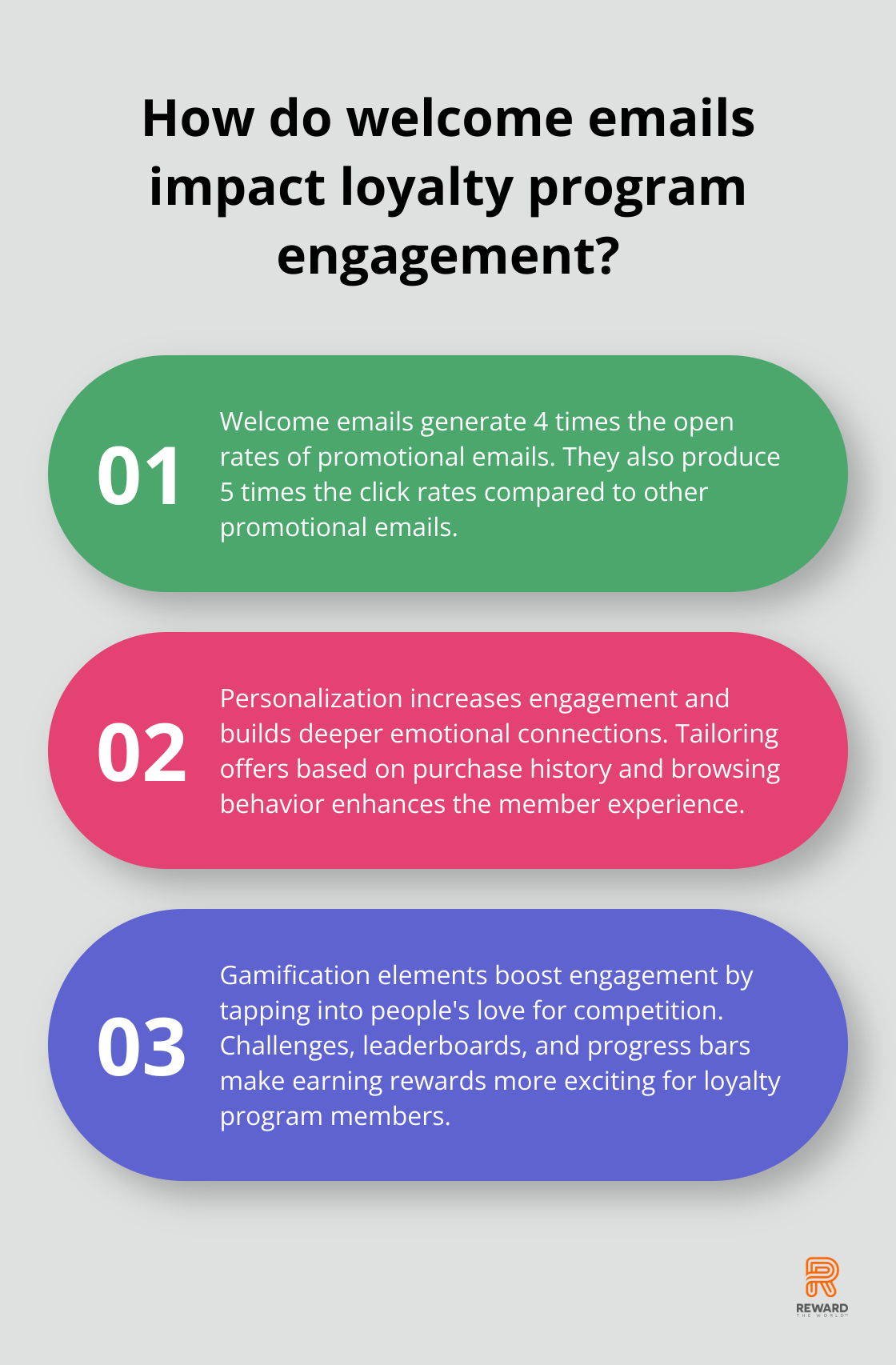 How do welcome emails impact loyalty program engagement?

01

Welcome emails generate 4 times the open rates of promotional emails. They also produce 5 times the click rates compared to other promotional emails.

02

Personalization increases engagement and builds deeper emotional connections. Tailoring offers based on purchase history and browsing behavior enhances the member experience.

03

Gamification elements boost engagement by tapping into people's love for competition. Challenges, leaderboards, and progress bars make earning rewards more exciting for loyalty program members.

REWARD
THE WORLD